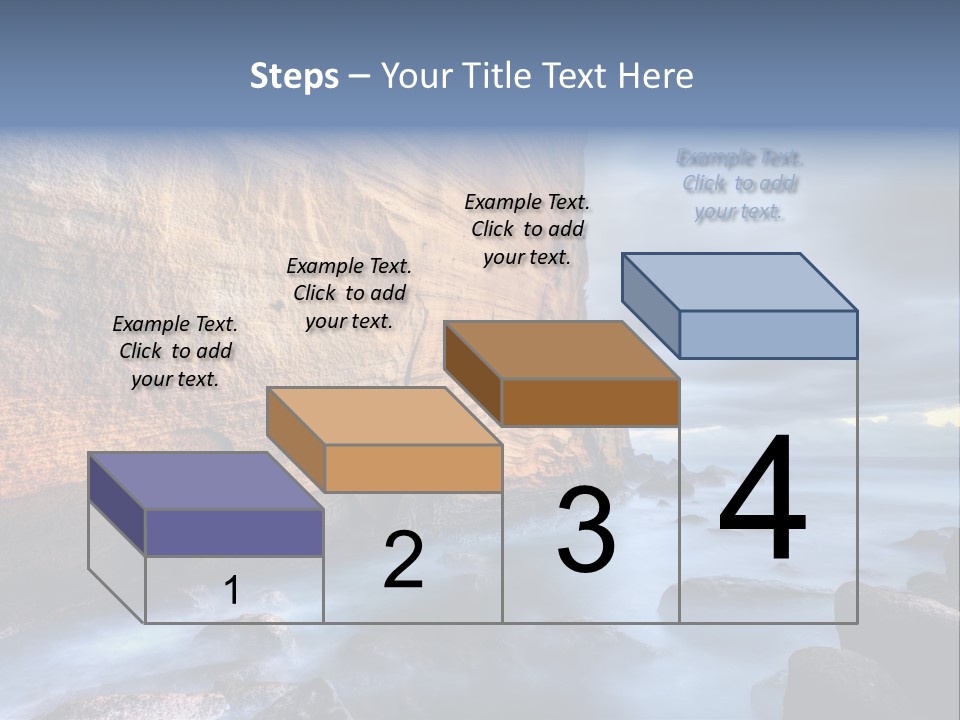 Steps – Your Title Text Here

Example Text. Click to add your text.

Example Text. Click to add your text.

Example Text. Click to add your text.

Example Text. Click to add your text.

1

2

3

4